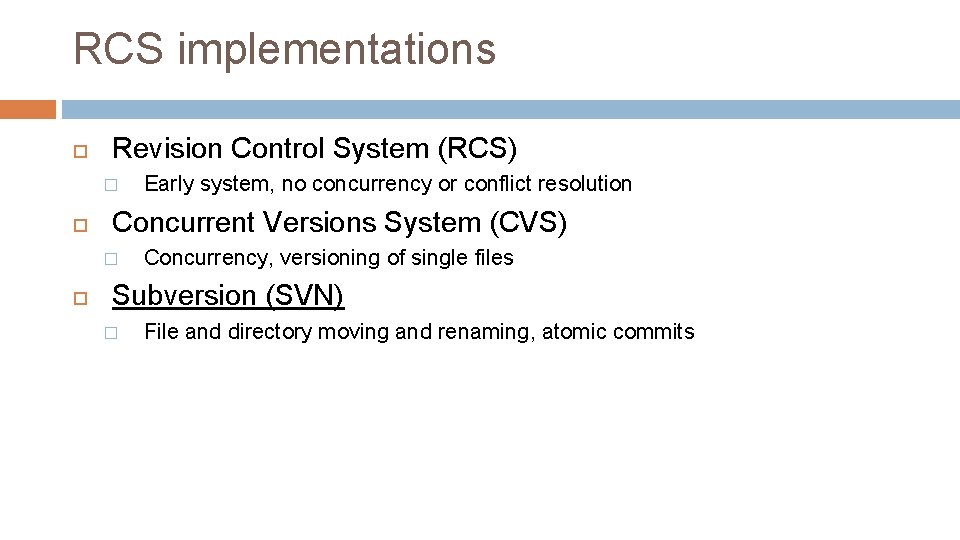 RCS implementations

Revision Control System (RCS)

Early system, no concurrency or conflict resolution

Concurrent Versions System (CVS)

Concurrency, versioning of single files

Subversion (SVN)

File and directory moving and renaming, atomic commits